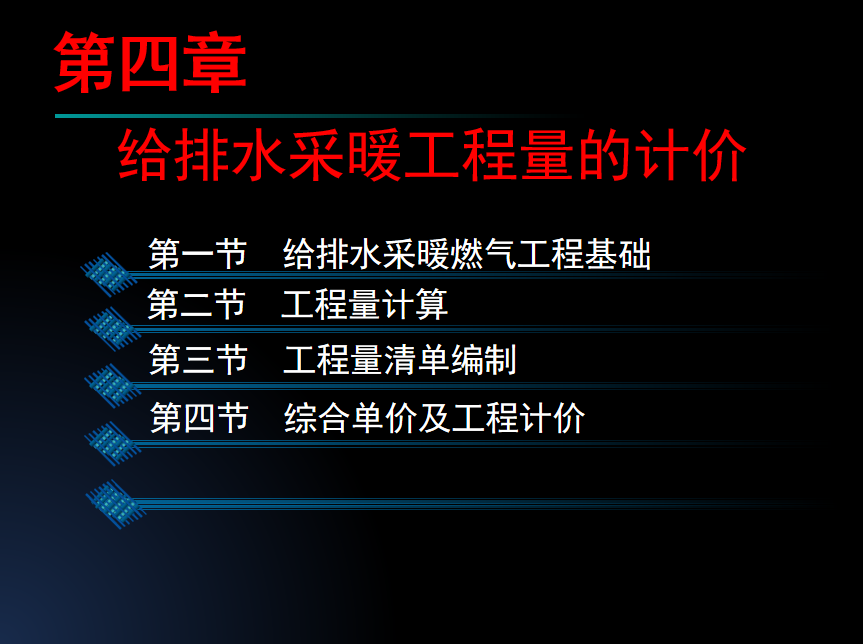 第四章

给排水采暖工程量的计价

第一节　给排水采暖燃气工程基础

第二节　工程量计算

第三节　工程量清单编制

第四节　综合单价及工程计价